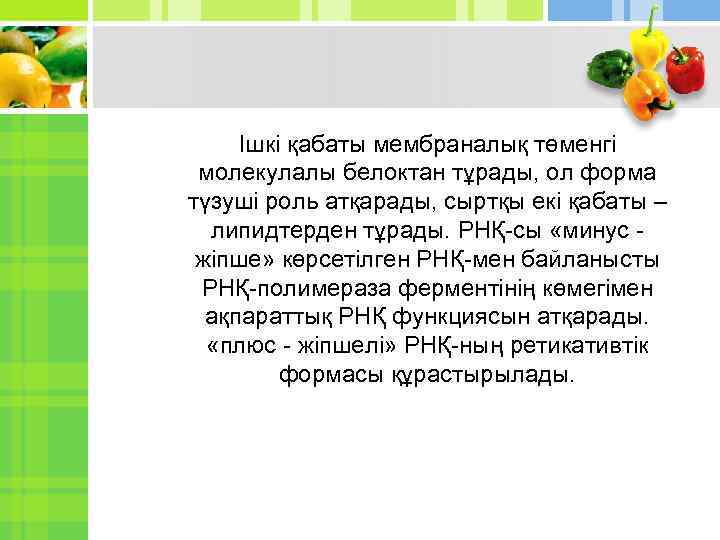 Ішкі қабаты мембраналық төменгі молекулалы белоктан тұрады, ол форма түзуші роль атқарады, сыртқы екі қабаты – липидтерден тұрады. РНҚ-сы «минус - жіпше» көрсетілген РНҚ-мен байланысты РНҚ-полимераза ферментінің көмегімен ақпараттық РНҚ функциясын атқарады. «плюс - жіпшелі» РНҚ-ның ретикативтік формасы құрастырылады.